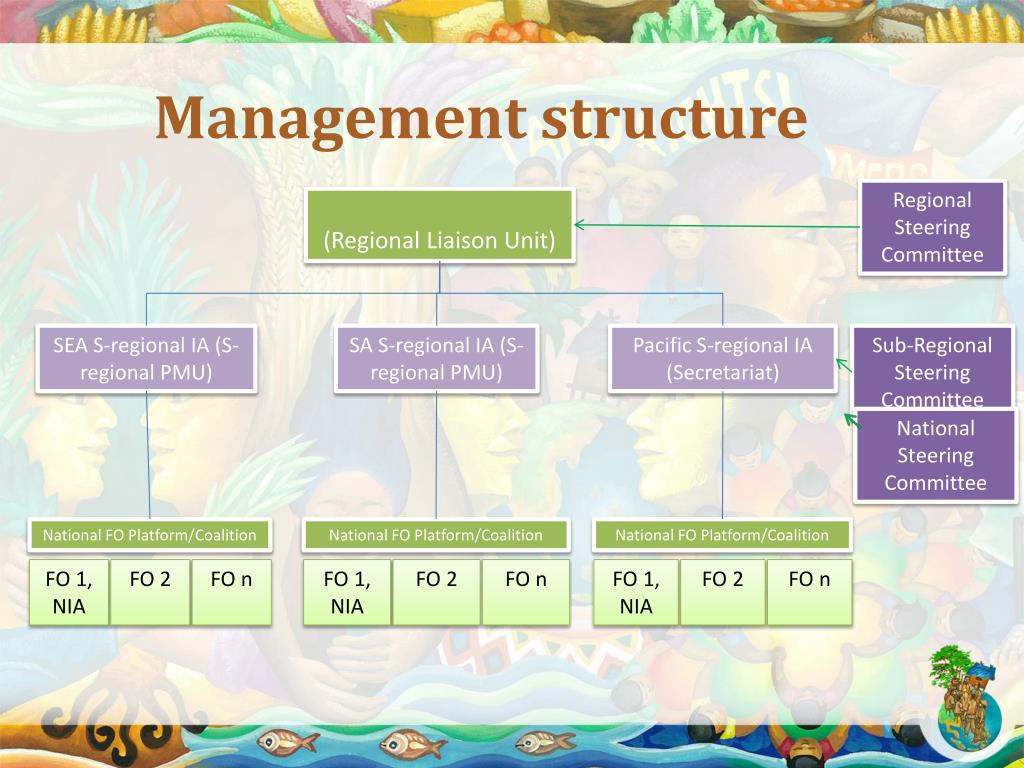 Management structure

(Regional Liaison Unit)

Regional Steering Committee

SEA S-regional IA (S-regional PMU)

SA S-regional IA (S-regional PMU)

Pacific S-regional IA (Secretariat)

Sub-Regional Steering Committee

National Steering Committee

National FO Platform/Coalition

FO 1, NIA

FO 2

FO n

National FO Platform/Coalition

FO 1, NIA

FO 2

FO n

National FO Platform/Coalition

FO 1, NIA

FO 2

FO n